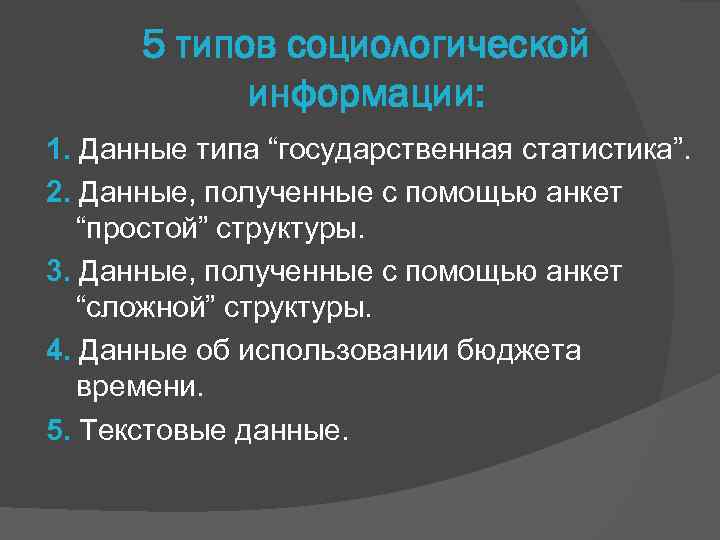 5 типов социологической информации:

1. Данные типа “государственная статистика”.

2. Данные, полученные с помощью анкет “простой” структуры.

3. Данные, полученные с помощью анкет “сложной” структуры.

4. Данные об использовании бюджета времени.

5. Текстовые данные.